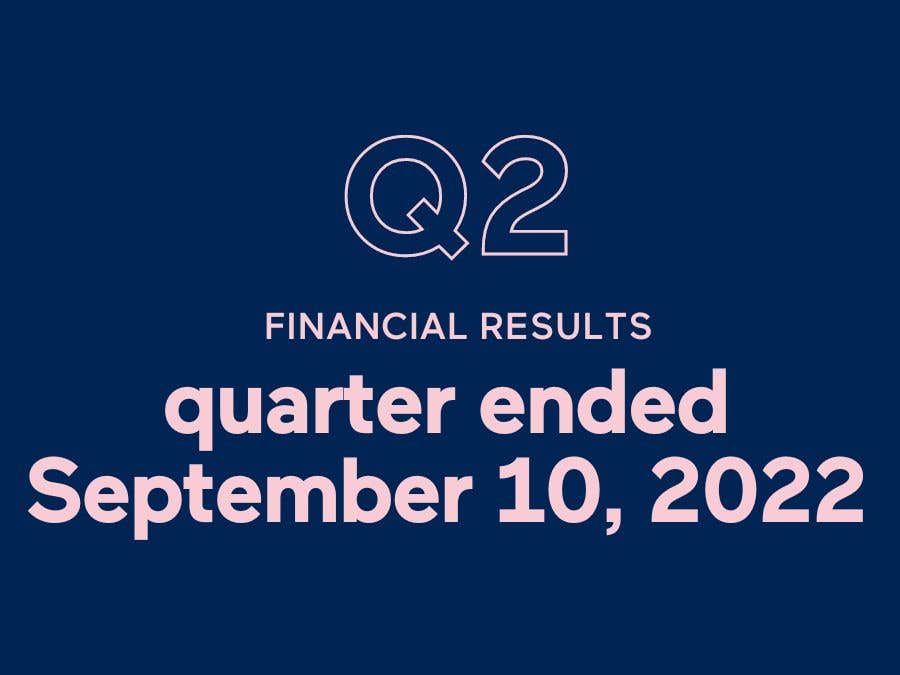 Q2

FINANCIAL RESULTS

quarter ended September 10, 2022